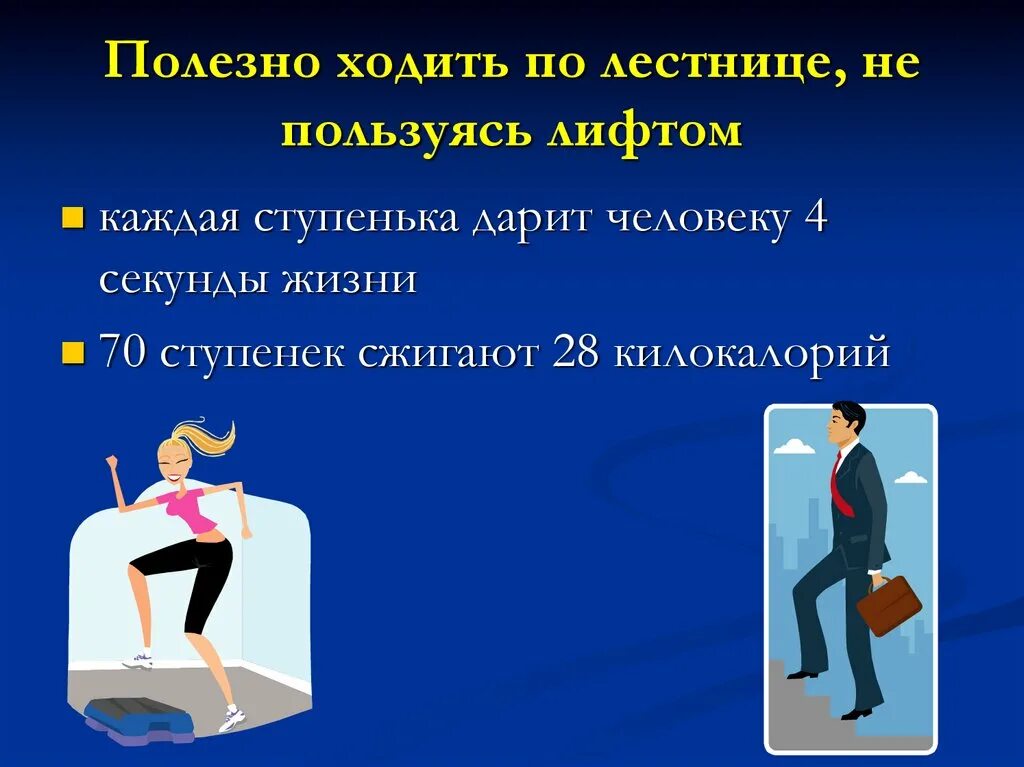 Полезно ходить по лестнице, не пользуясь лифтом

каждая ступенька дарит человеку 4 секунды жизни

70 ступенек сжигают 28 килокалорий